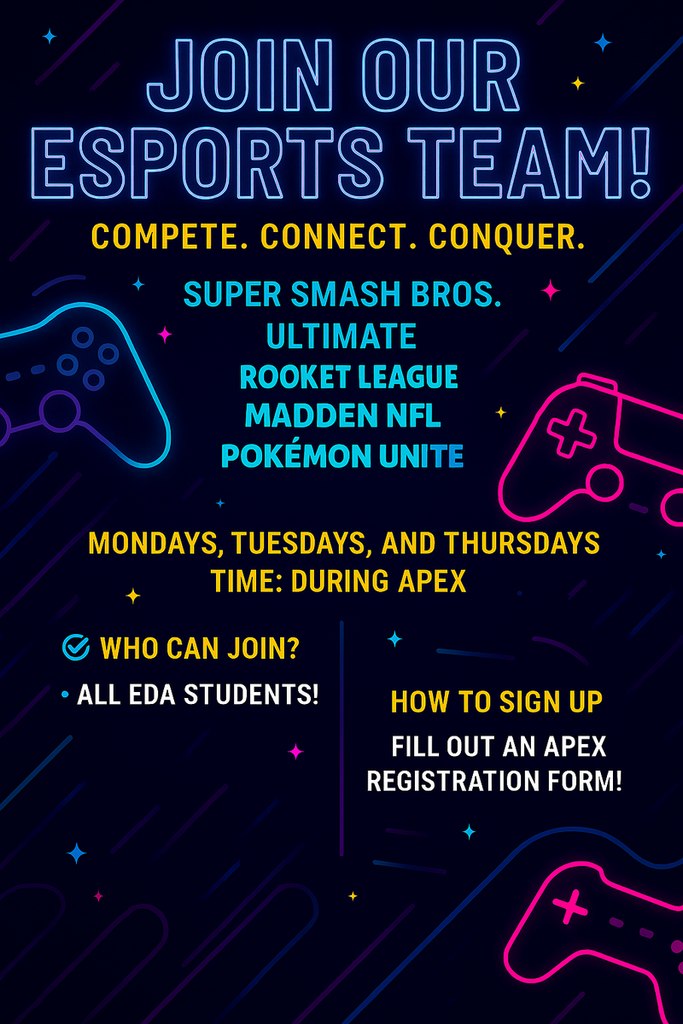 JOIN OUR ESPORTS TEAM!

COMPETE. CONNECT. CONQUER.

SUPER SMASH BROS. ULTIMATE
ROOKET LEAGUE
MADDEN NFL
POKÉMON UNITE

MONDAYS, TUESDAYS, AND THURSDAYS
TIME: DURING APEX

WHO CAN JOIN?

• ALL EDA STUDENTS!

HOW TO SIGN UP

FILL OUT AN APEX REGISTRATION FORM!